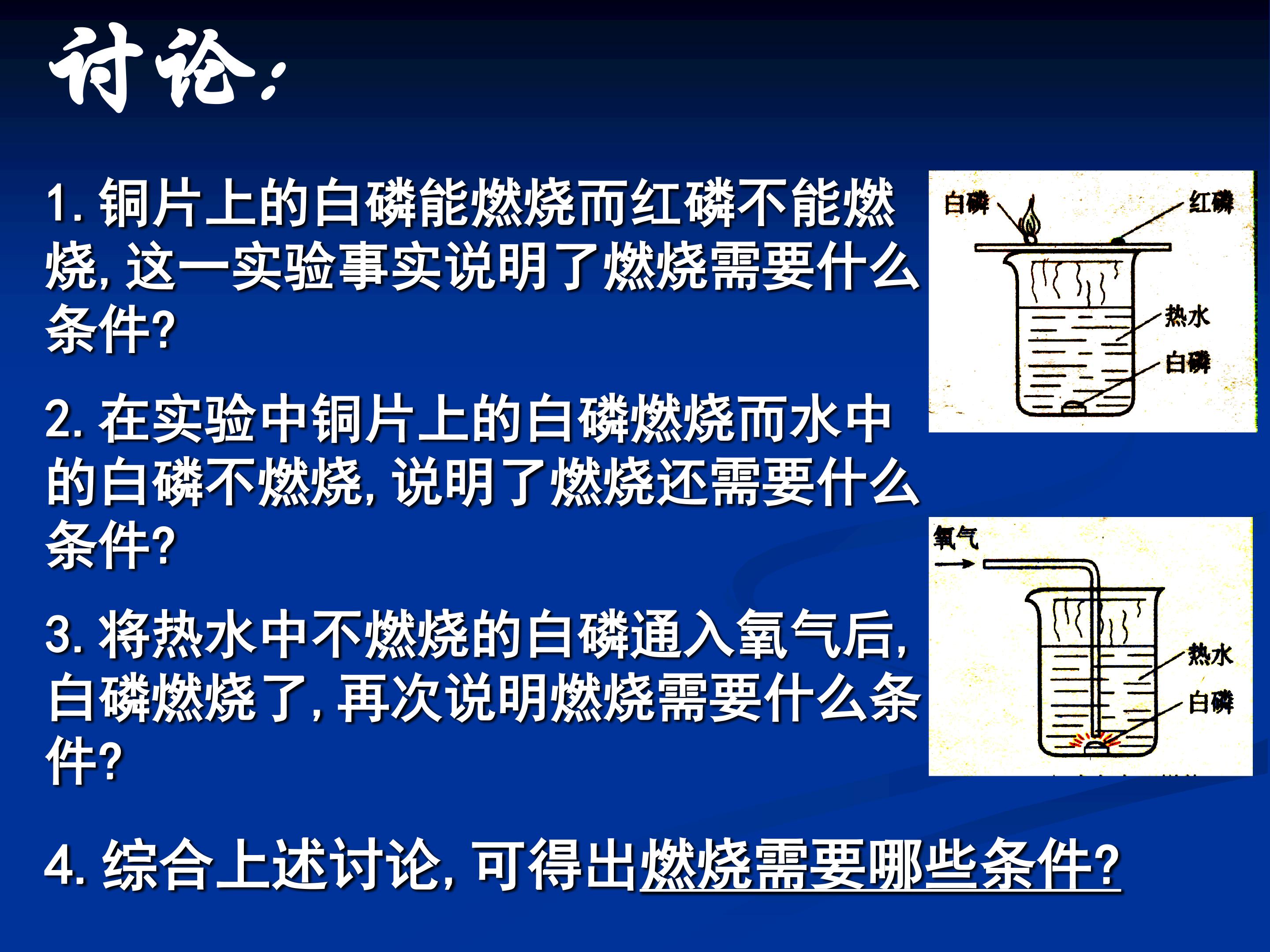 讨论:

1. 铜片上的白磷能燃烧而红磷不能燃烧, 这一实验事实说明了燃烧需要什么条件?

白磷
红磷
热水
白磷

2. 在实验中铜片上的白磷燃烧而水中的白磷不燃烧, 说明了燃烧还需要什么条件?

氧气
热水
白磷

3. 将热水中不燃烧的白磷通入氧气后, 白磷燃烧了, 再次说明燃烧需要什么条件?

4. 综合上述讨论, 可得出燃烧需要哪些条件?